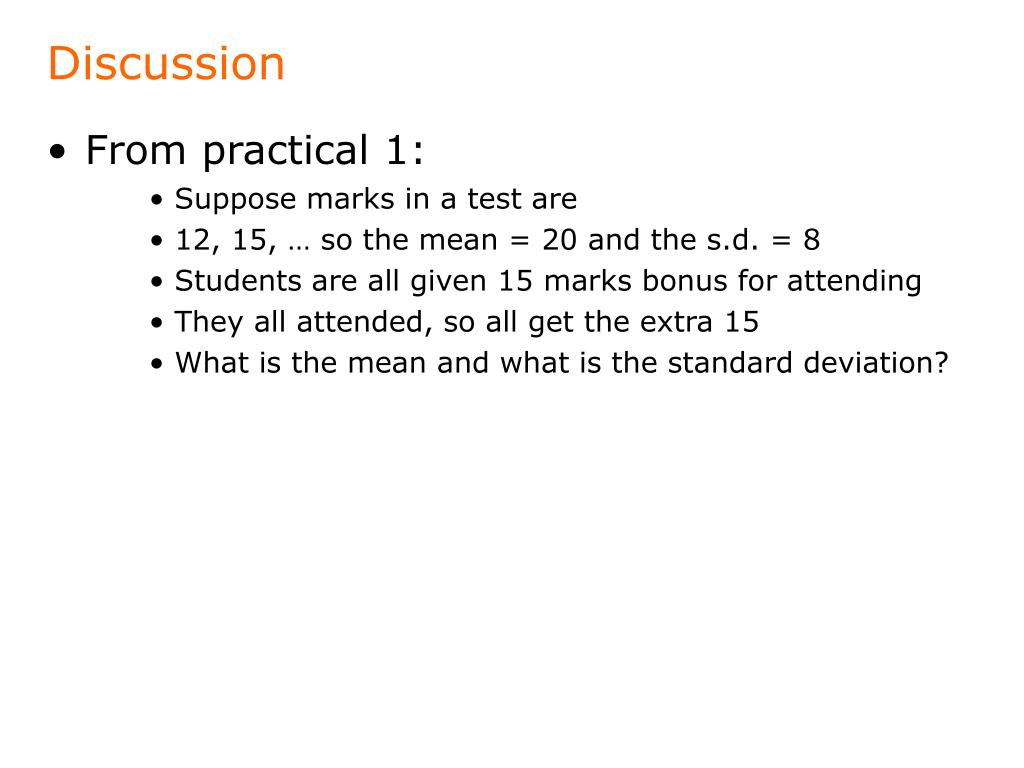 Discussion

• From practical 1:
  • Suppose marks in a test are
  • 12, 15, … so the mean = 20 and the s.d. = 8
  • Students are all given 15 marks bonus for attending
  • They all attended, so all get the extra 15
  • What is the mean and what is the standard deviation?